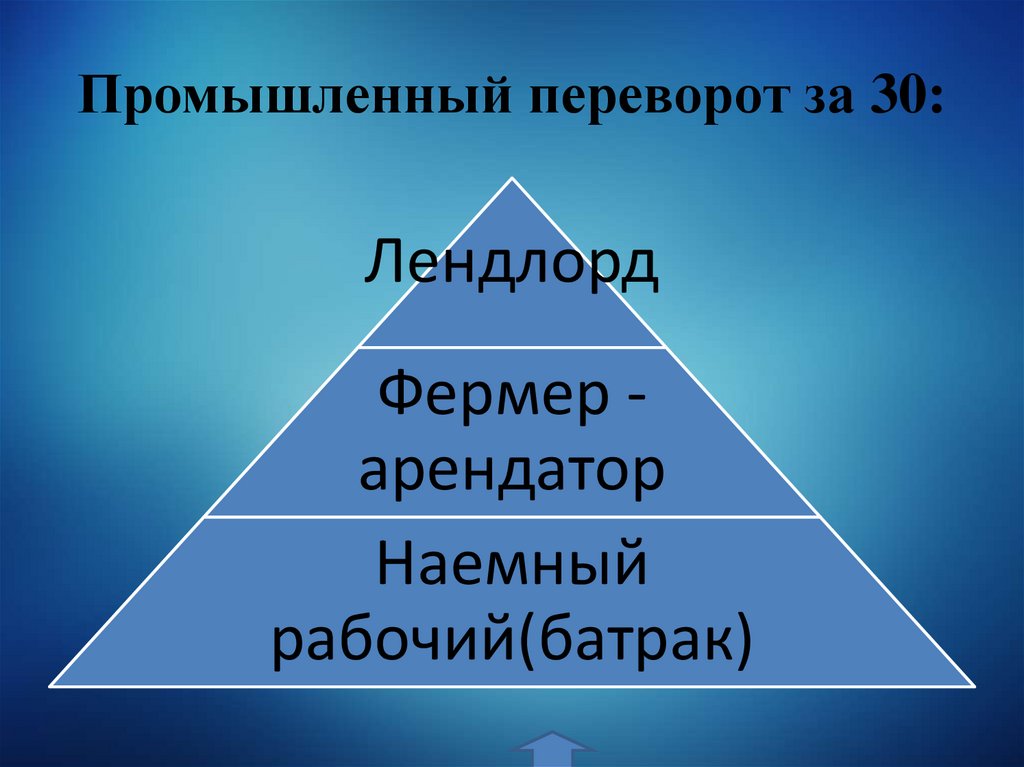 Промышленный переворот за 30:

Лендлорд

Фермер - арендатор

Наемный рабочий(батрак)